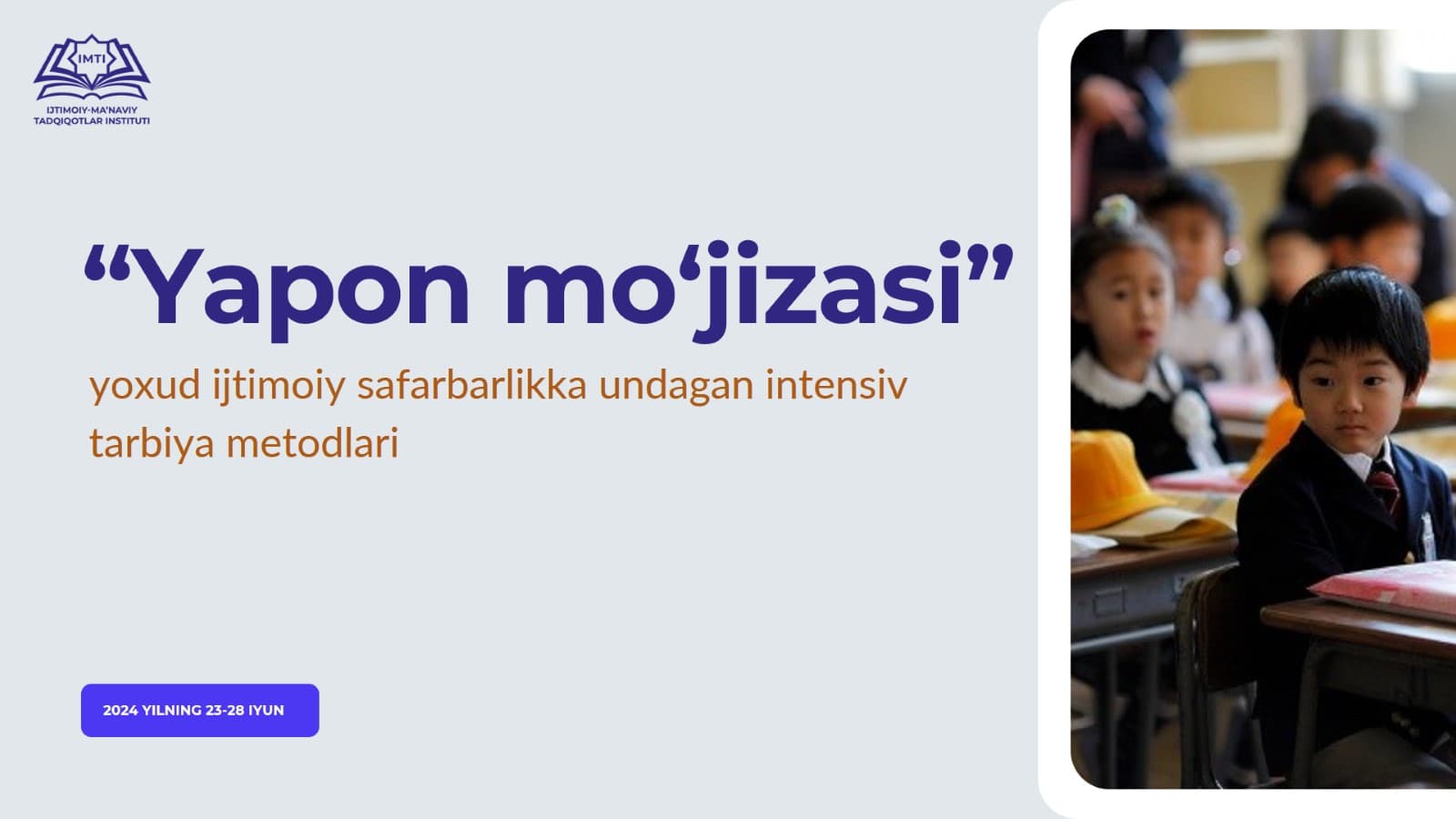 IMTI
IJTIMOIY-MA'NAVIY TADQIQOTLAR INSTITUTI

“Yapon mo‘jizasi”

yoxud ijtimoiy safarbarlikka undagan intensiv tarbiya metodlari

2024 YILNING 23-28 IYUN